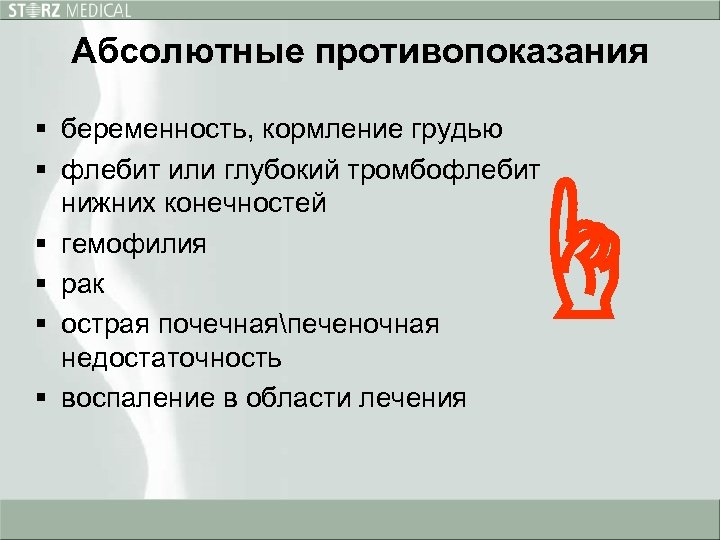 STORZ MEDICAL

Абсолютные противопоказания

▪ беременность, кормление грудью
▪ флебит или глубокий тромбофлебит нижних конечностей
▪ гемофилия
▪ рак
▪ острая почечная\печеночная недостаточность
▪ воспаление в области лечения